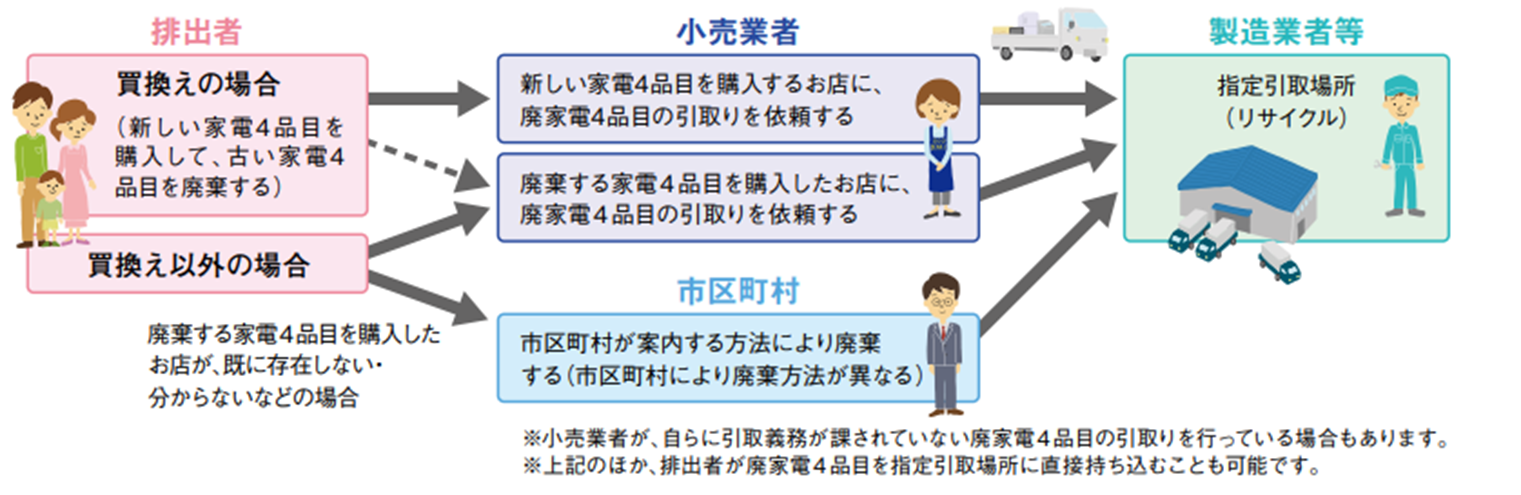 排出者

買換えの場合

（新しい家電4品目を購入して、古い家電4品目を廃棄する）

買換え以外の場合

廃棄する家電4品目を購入したお店が、既に存在しない・分からないなどの場合

小売業者

新しい家電4品目を購入するお店に、廃家電4品目の引取りを依頼する

廃棄する家電4品目を購入したお店に、廃家電4品目の引取りを依頼する

市区町村

市区町村が案内する方法により廃棄する（市区町村により廃棄方法が異なる）

製造業者等

指定引取場所（リサイクル）

※小売業者が、自らに引取義務が課されていない廃家電4品目の引取りを行っている場合もあります。
※上記のほか、排出者が廃家電4品目を指定引取場所に直接持ち込むことも可能です。